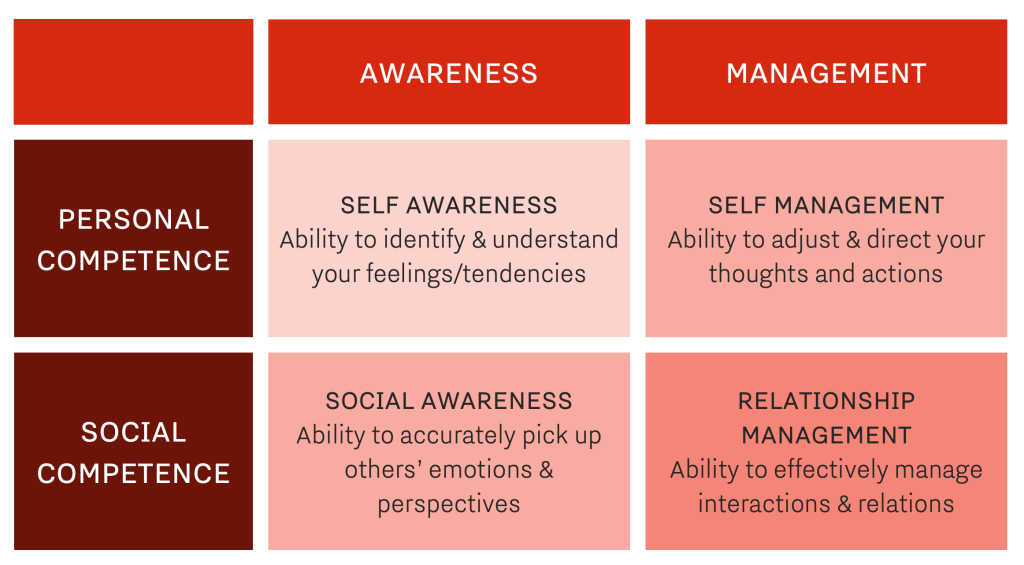 | | AWARENESS | MANAGEMENT |
|---|---|---|
| PERSONAL COMPETENCE | SELF AWARENESS Ability to identify & understand your feelings/tendencies | SELF MANAGEMENT Ability to adjust & direct your thoughts and actions |
| SOCIAL COMPETENCE | SOCIAL AWARENESS Ability to accurately pick up others' emotions & perspectives | RELATIONSHIP MANAGEMENT Ability to effectively manage interactions & relations |